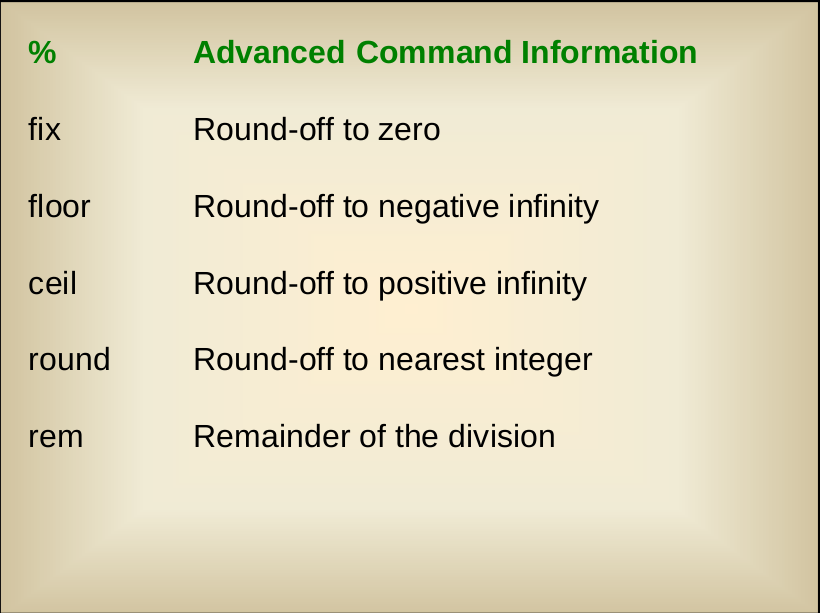 | % | Advanced Command Information |
|---|---|
| fix | Round-off to zero |
| floor | Round-off to negative infinity |
| ceil | Round-off to positive infinity |
| round | Round-off to nearest integer |
| rem | Remainder of the division |